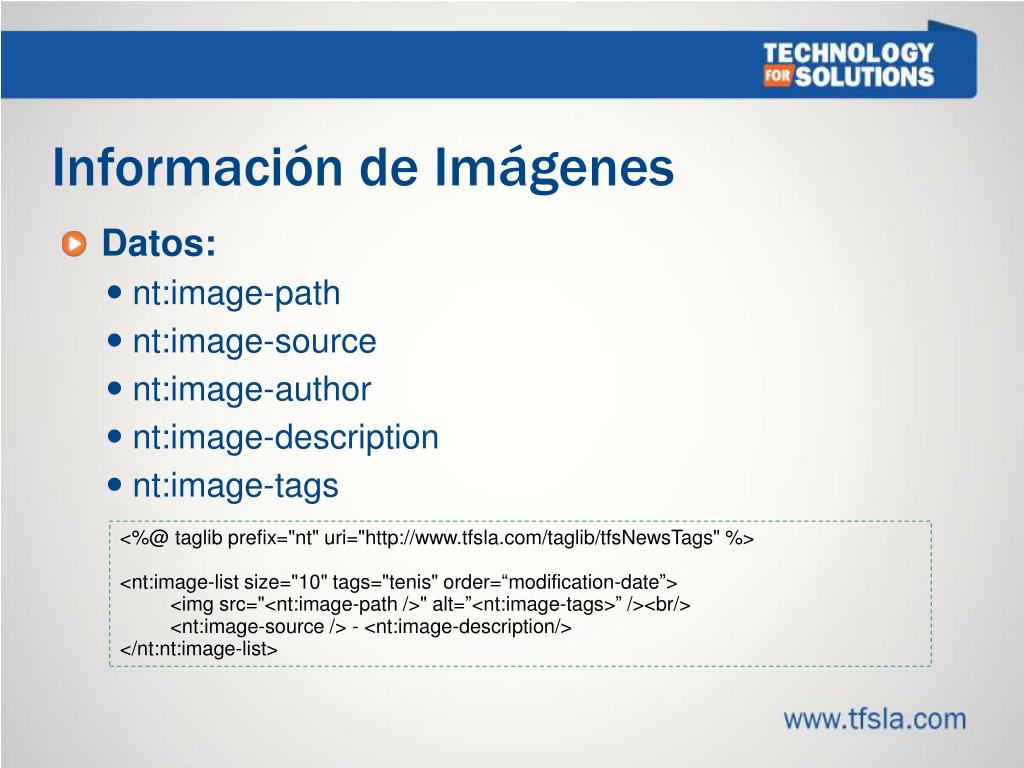 TECHNOLOGY FOR SOLUTIONS

Información de Imágenes

Datos:
• nt:image-path
• nt:image-source
• nt:image-author
• nt:image-description
• nt:image-tags

<%@ taglib prefix="nt" uri="http://www.tfsla.com/taglib/tfsNewsTags" %>

<nt:image-list size="10" tags="tenis" order=“modification-date”>
<img src="<nt:image-path />" alt=”<nt:image-tags>” /><br/>
<nt:image-source /> - <nt:image-description/>
</nt:nt:image-list>

www.tfsla.com